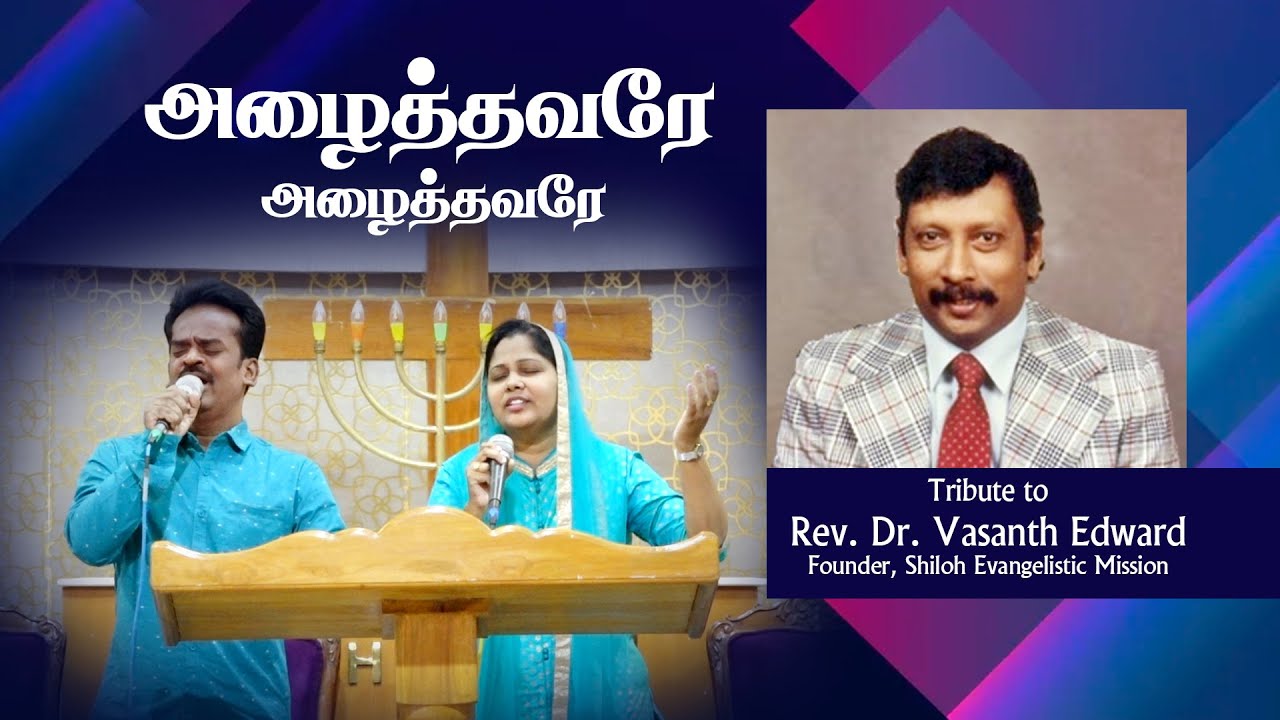 அழைத்தவரே
அழைத்தவரே

Tribute to
Rev. Dr. Vasanth Edward
Founder, Shiloh Evangelistic Mission